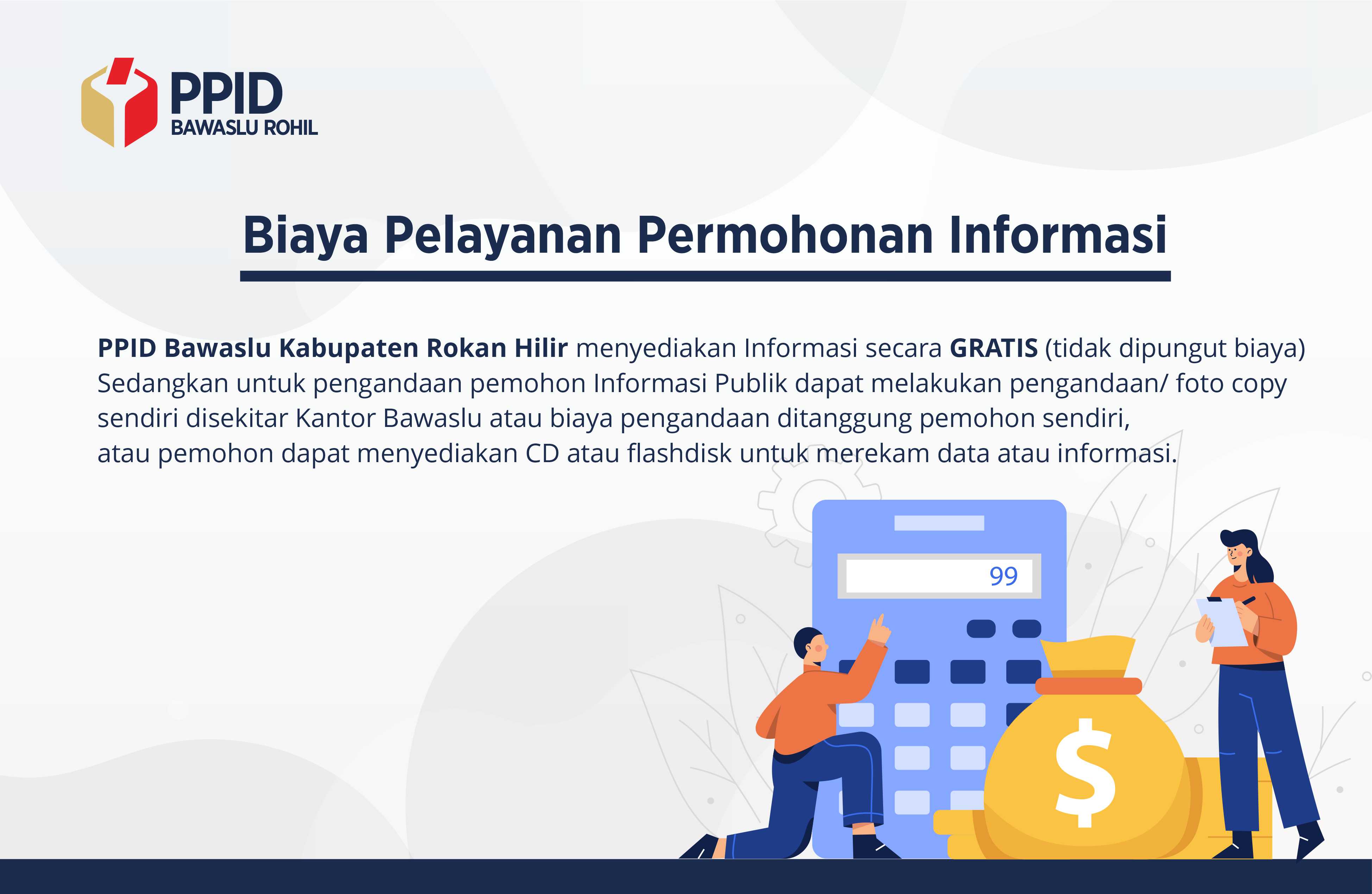 PPID
BAWASLU ROHIL

Biaya Pelayanan Permohonan Informasi

PPID Bawaslu Kabupaten Rokan Hilir menyediakan Informasi secara GRATIS (tidak dipungut biaya) Sedangkan untuk pengandaan pemohon Informasi Publik dapat melakukan pengandaan/ foto copy sendiri disekitar Kantor Bawaslu atau biaya pengandaan ditanggung pemohon sendiri, atau pemohon dapat menyediakan CD atau flashdisk untuk merekam data atau informasi.

99

$